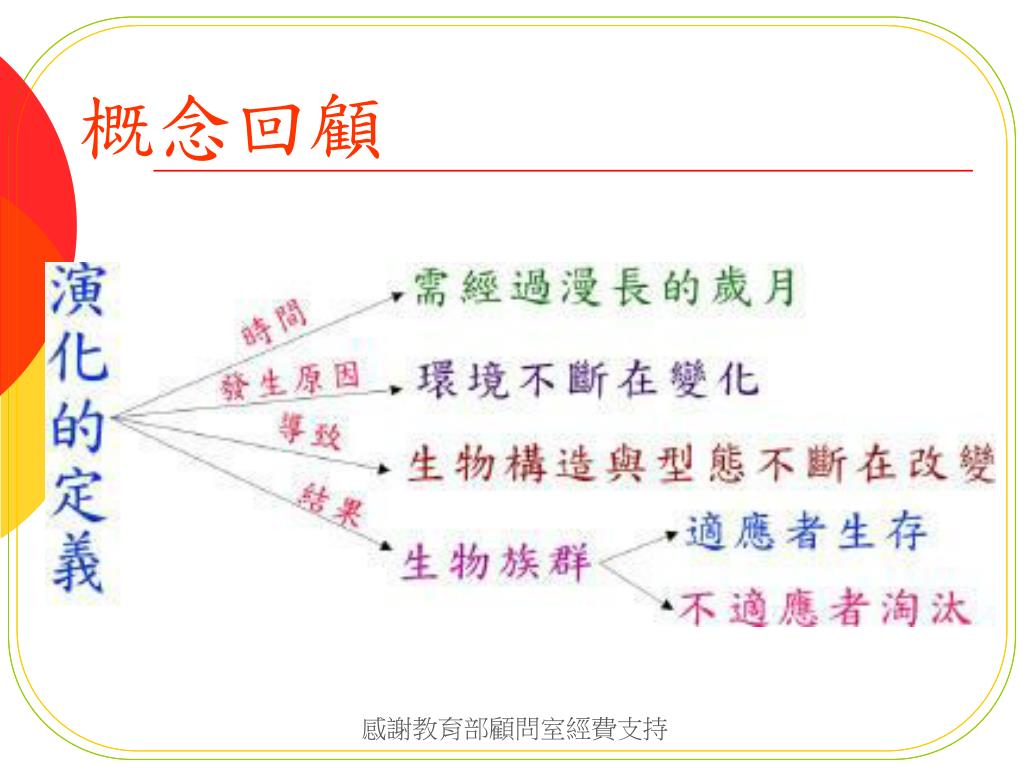 概念回顧

演化的定義

時間
需經過漫長的歲月

發生原因
環境不斷在變化

導致
生物構造與型態不斷在改變

結果
生物族群

適應者生存

不適應者淘汰

感謝教育部顧問室經費支持